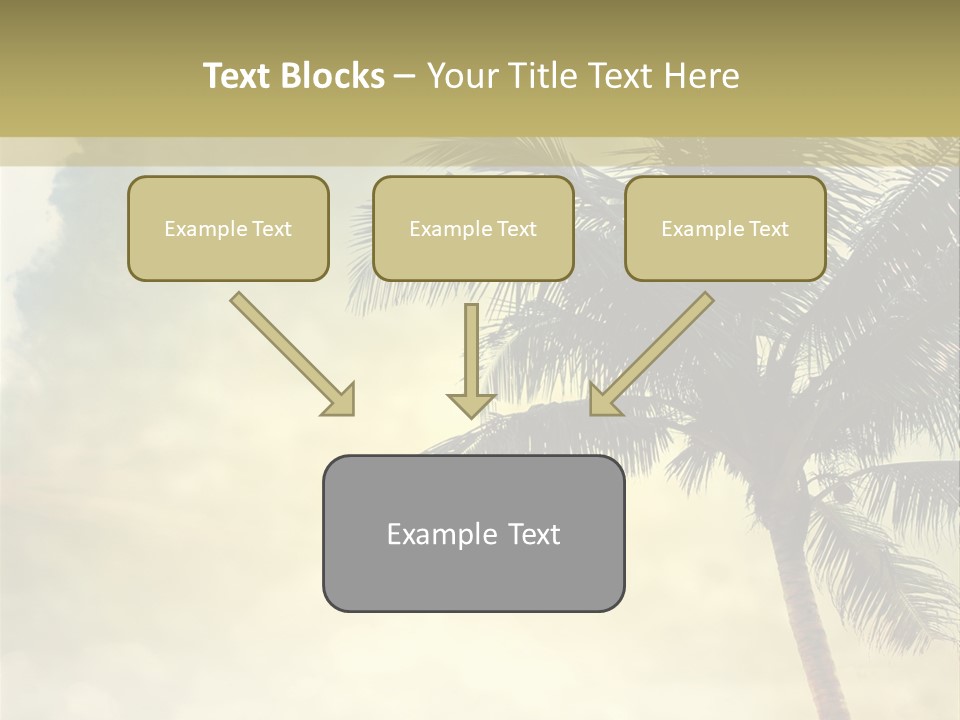 Text Blocks – Your Title Text Here

Example Text

Example Text

Example Text

Example Text